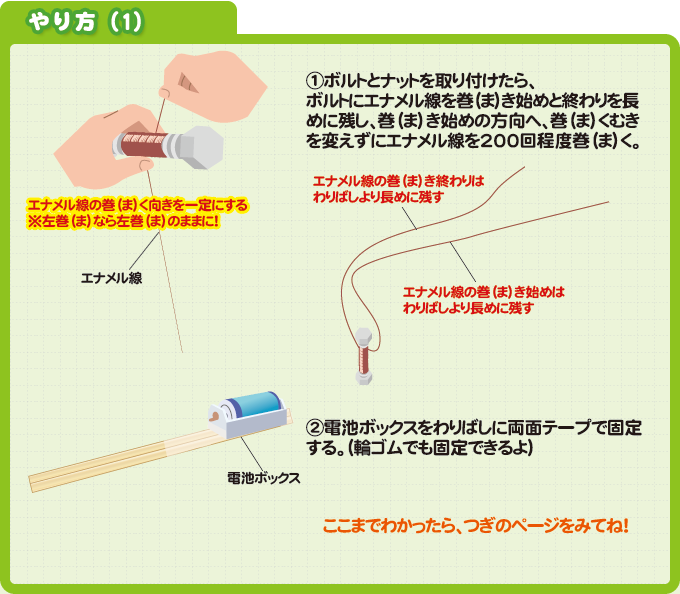 やり方（1）

①ボルトとナットを取り付けたら、ボルトにエナメル線を巻（ま）き始めと終わりを長めに残し、巻（ま）き始めの方向へ、巻（ま）くむきを変えずにエナメル線を200回程度巻（ま）く。

エナメル線の巻（ま）く向きを一定にする
※左巻（ま）なら左巻（ま）のままに！

エナメル線

エナメル線の巻（ま）き終わりはわりばしより長めに残す

エナメル線の巻（ま）き始めはわりばしより長めに残す

②電池ボックスをわりばしに両面テープで固定する。（輪ゴムでも固定できるよ）

電池ボックス

ここまでわかったら、つぎのページをみてね！